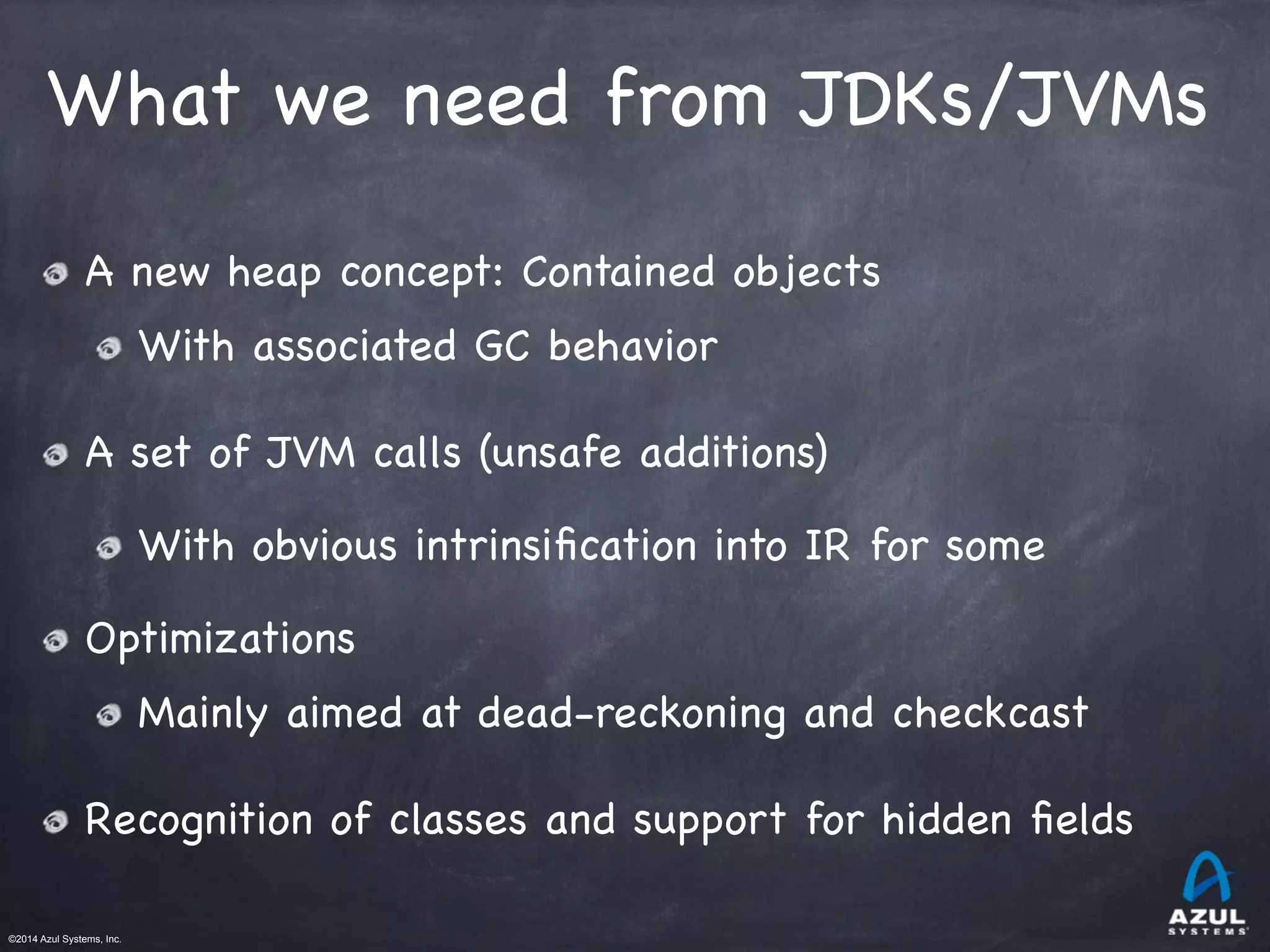 What we need from JDKs/JVMs

A new heap concept: Contained objects

With associated GC behavior

A set of JVM calls (unsafe additions)

With obvious intrinsification into IR for some

Optimizations

Mainly aimed at dead-reckoning and checkcast

Recognition of classes and support for hidden fields

©2014 Azul Systems, Inc.

AZUL SYSTEMS